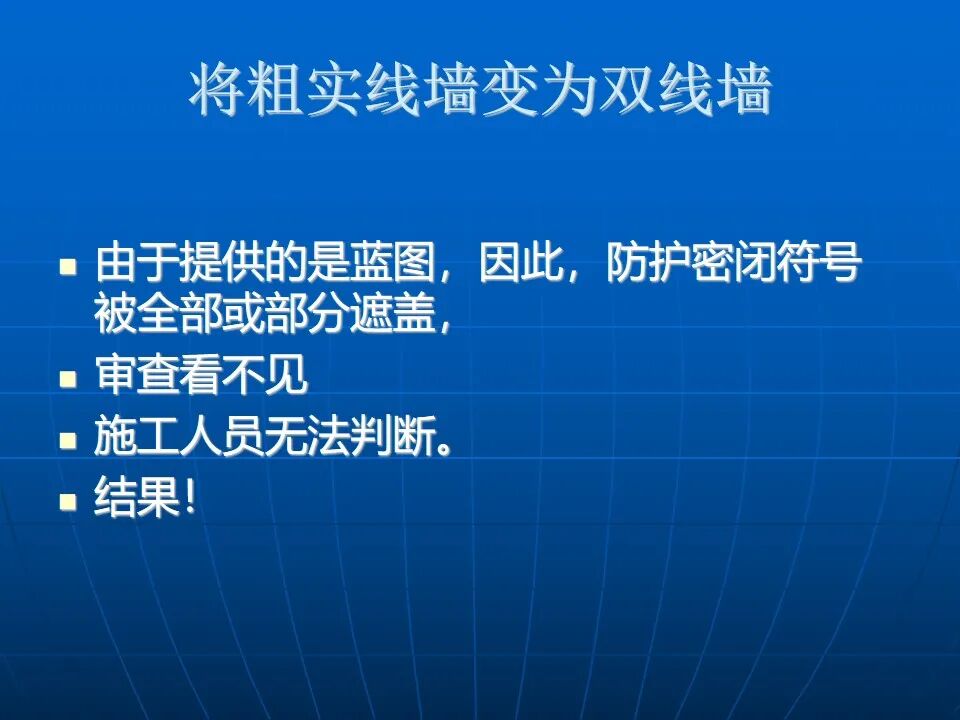 将粗实线墙变为双线墙

- 由于提供的是蓝图，因此，防护密闭符号被全部或部分遮盖，
- 审查看不见
- 施工人员无法判断。
- 结果！